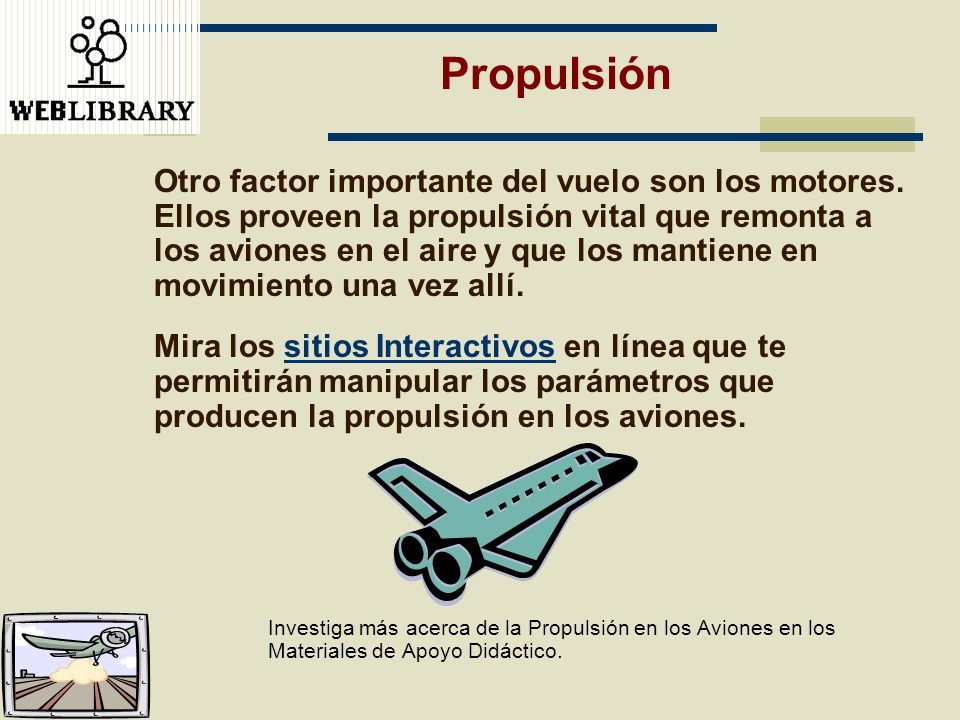 WEBLIBRARY

Propulsión

Otro factor importante del vuelo son los motores. Ellos proveen la propulsión vital que remonta a los aviones en el aire y que los mantiene en movimiento una vez allí.

Mira los sitios Interactivos en línea que te permitirán manipular los parámetros que producen la propulsión en los aviones.

Investiga más acerca de la Propulsión en los Aviones en los Materiales de Apoyo Didáctico.